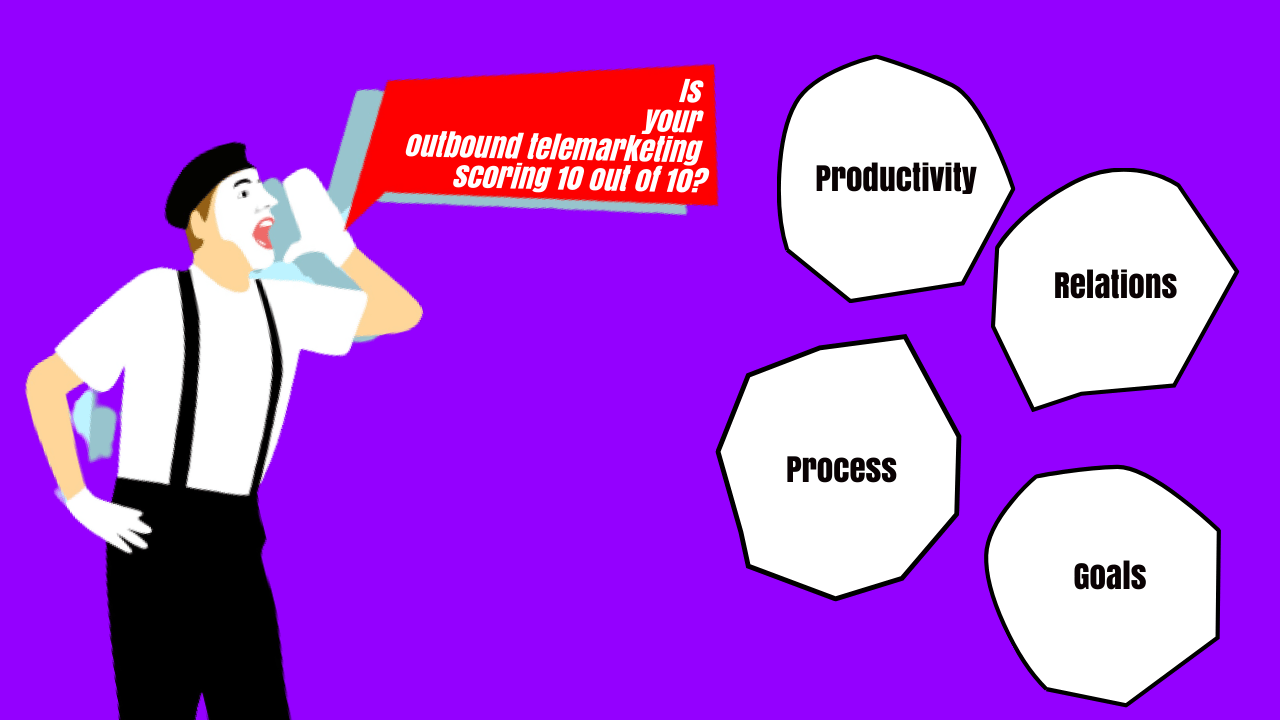 Is your outbound telemarketing scoring 10 out of 10?

Productivity

Relations

Process

Goals